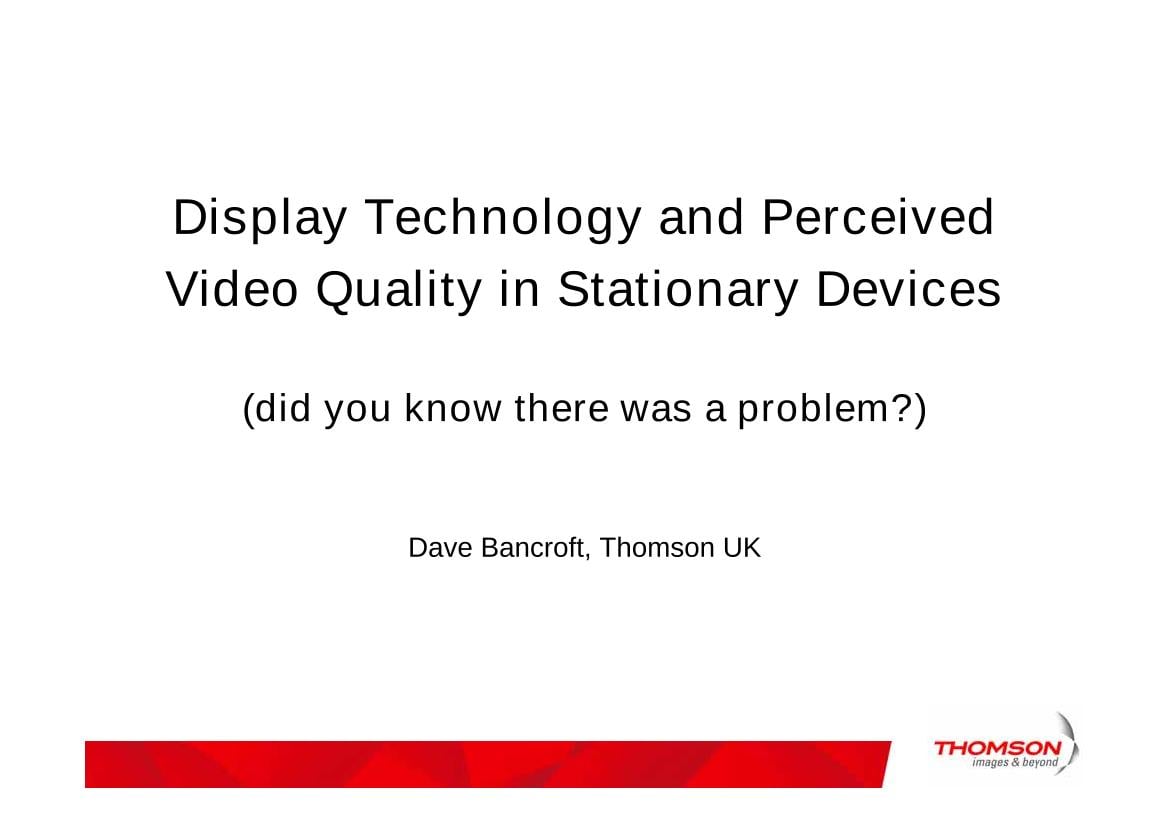 Display Technology and Perceived Video Quality in Stationary Devices

(did you know there was a problem?)

Dave Bancroft, Thomson UK

THOMSON
images & beyond